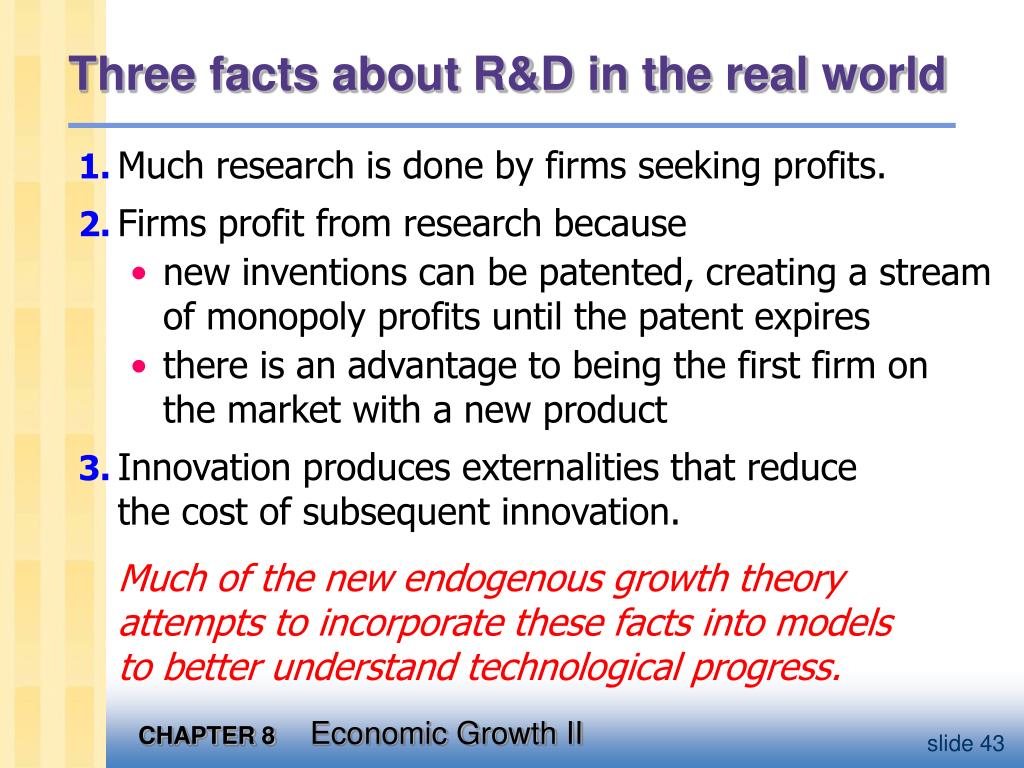 Three facts about R&D in the real world

1. Much research is done by firms seeking profits.

2. Firms profit from research because
• new inventions can be patented, creating a stream of monopoly profits until the patent expires
• there is an advantage to being the first firm on the market with a new product

3. Innovation produces externalities that reduce the cost of subsequent innovation.

Much of the new endogenous growth theory attempts to incorporate these facts into models to better understand technological progress.

CHAPTER 8 Economic Growth II

slide 43